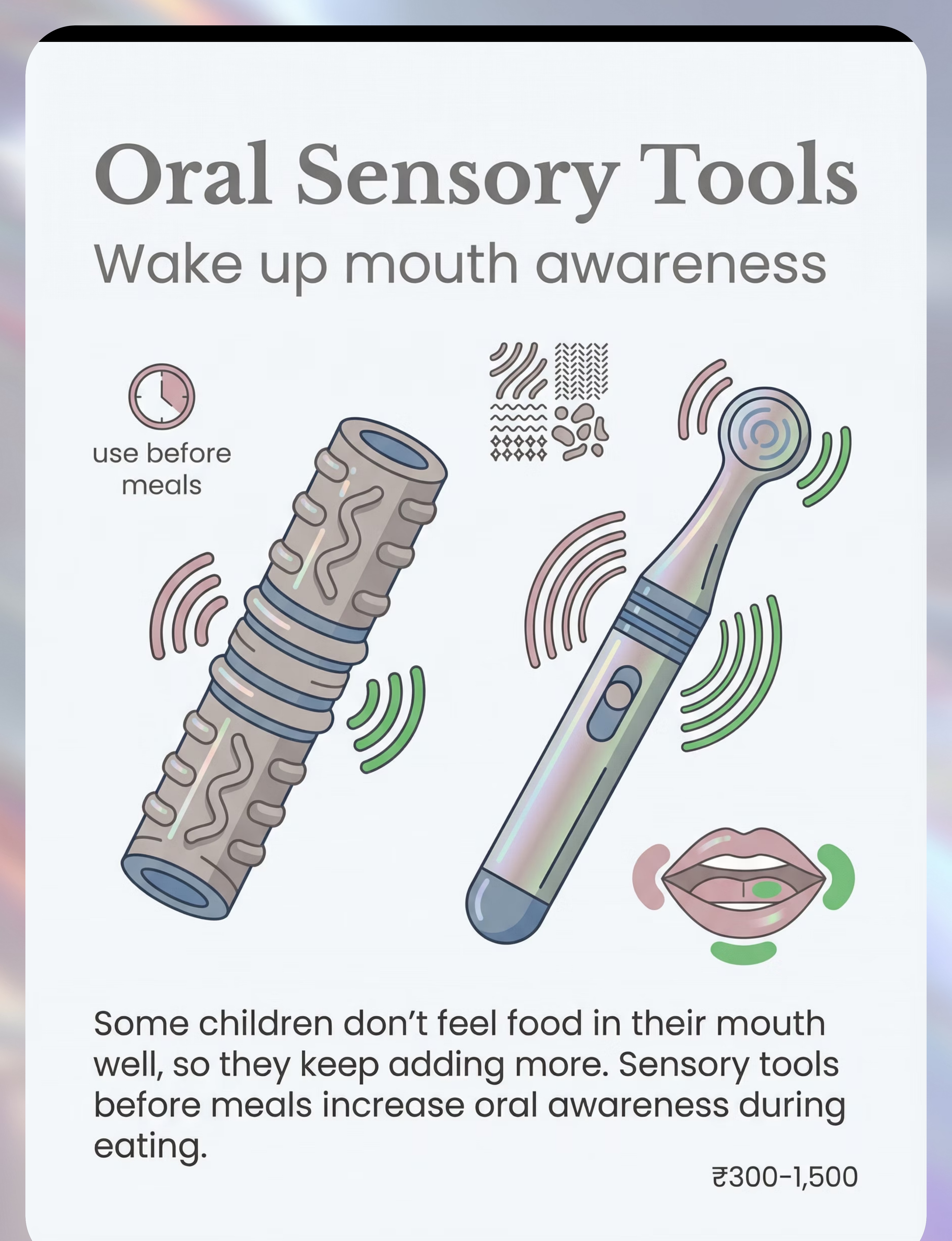 Oral Sensory Tools

Wake up mouth awareness

use before meals

Some children don't feel food in their mouth well, so they keep adding more. Sensory tools before meals increase oral awareness during eating.

₹300-1,500